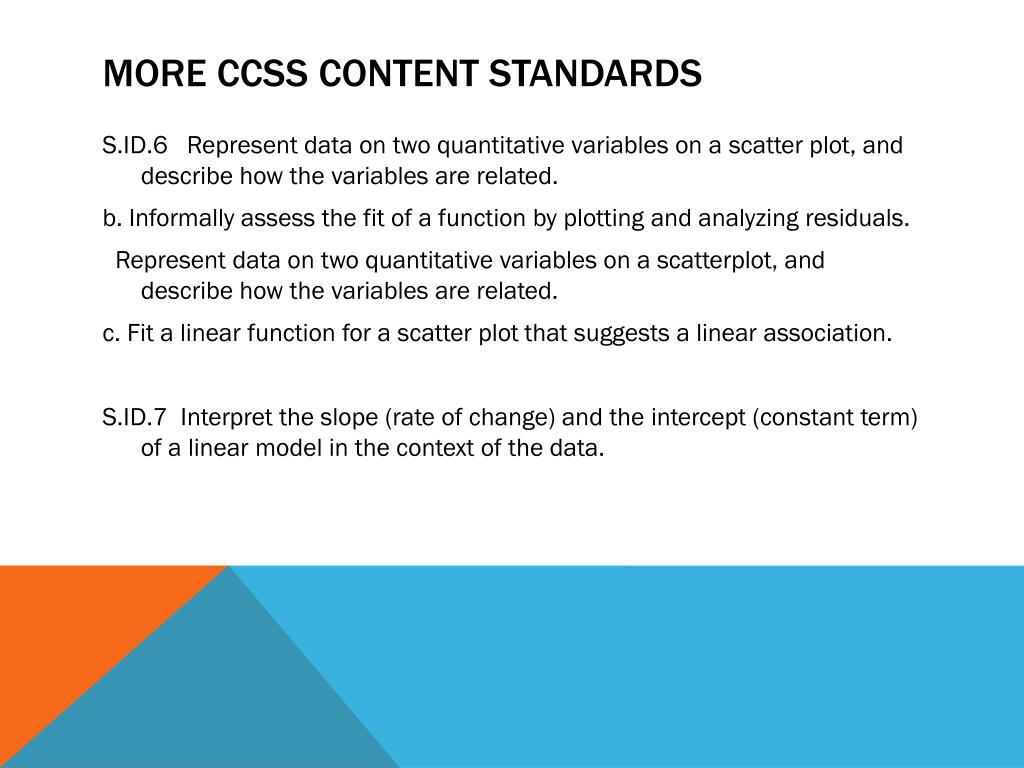 MORE CCSS CONTENT STANDARDS

S.ID.6 Represent data on two quantitative variables on a scatter plot, and describe how the variables are related.

b. Informally assess the fit of a function by plotting and analyzing residuals.

Represent data on two quantitative variables on a scatterplot, and describe how the variables are related.

c. Fit a linear function for a scatter plot that suggests a linear association.

S.ID.7 Interpret the slope (rate of change) and the intercept (constant term) of a linear model in the context of the data.